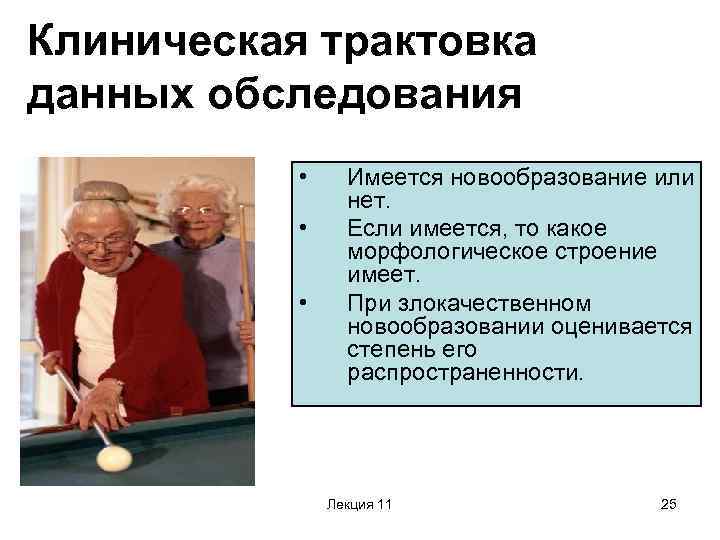 Клиническая трактовка данных обследования

• Имеется новообразование или нет.
• Если имеется, то какое морфологическое строение имеет.
• При злокачественном новообразовании оценивается степень его распространенности.

Лекция 11

25